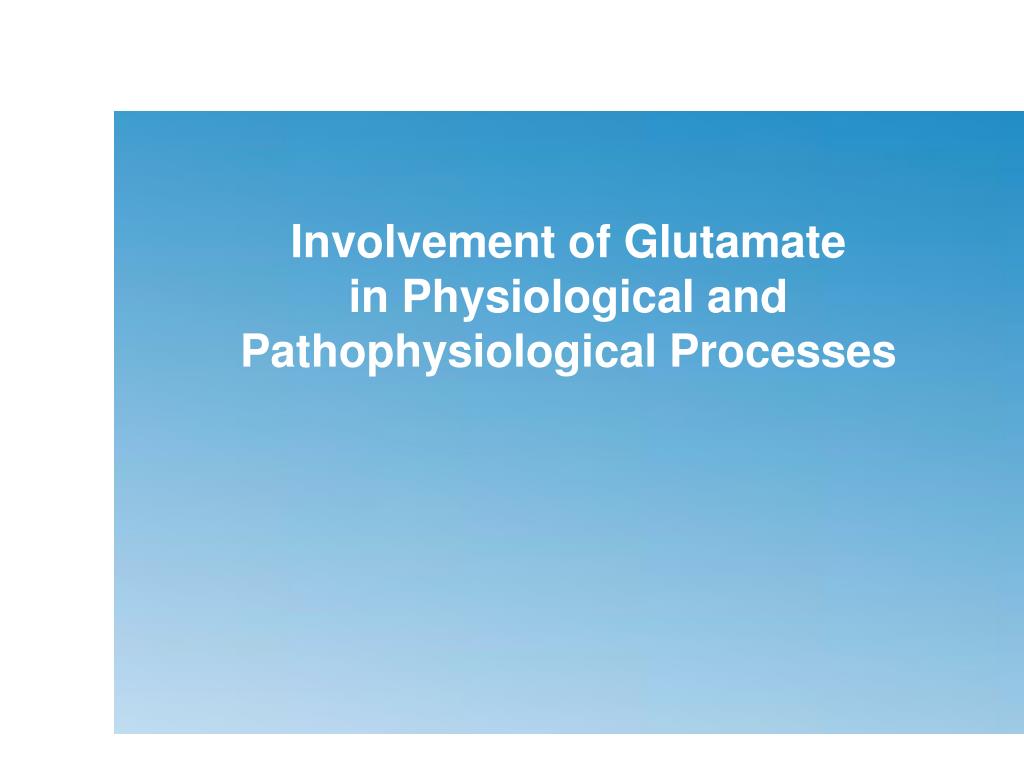 Involvement of Glutamate in Physiological and Pathophysiological Processes